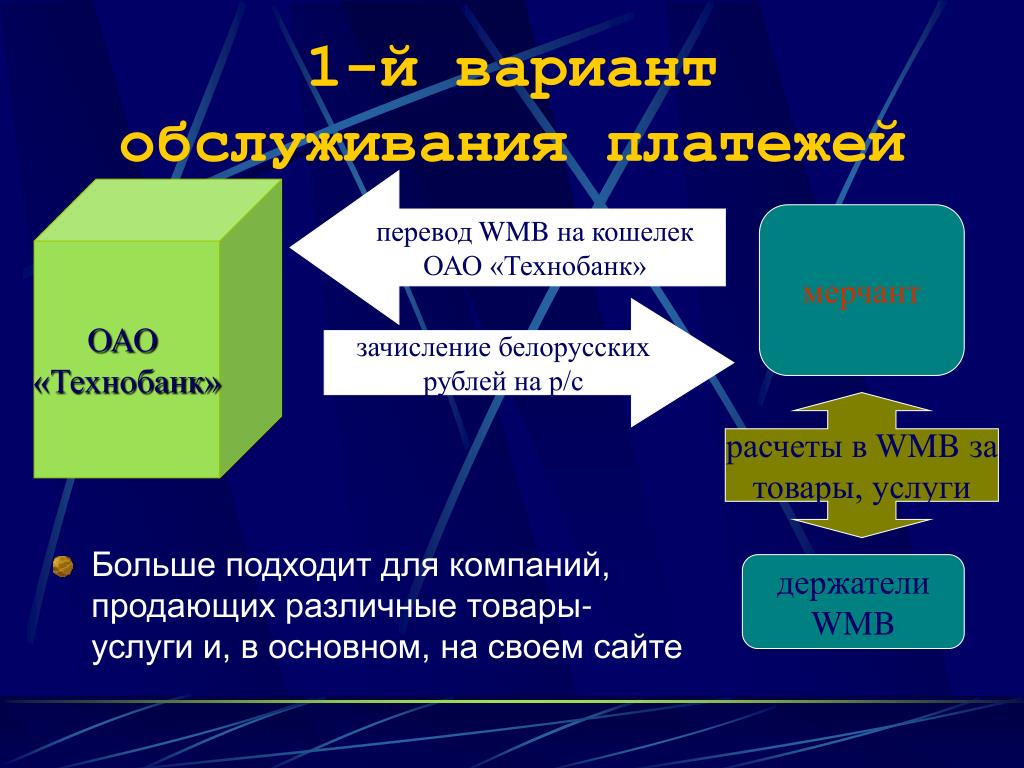 1-й вариант обслуживания платежей

ОАО «Технобанк»

перевод WMB на кошелек ОАО «Технобанк»

зачисление белорусских рублей на р/с

мерчант

расчеты в WMB за товары, услуги

держатели WMB

Больше подходит для компаний, продающих различные товары-услуги и, в основном, на своем сайте